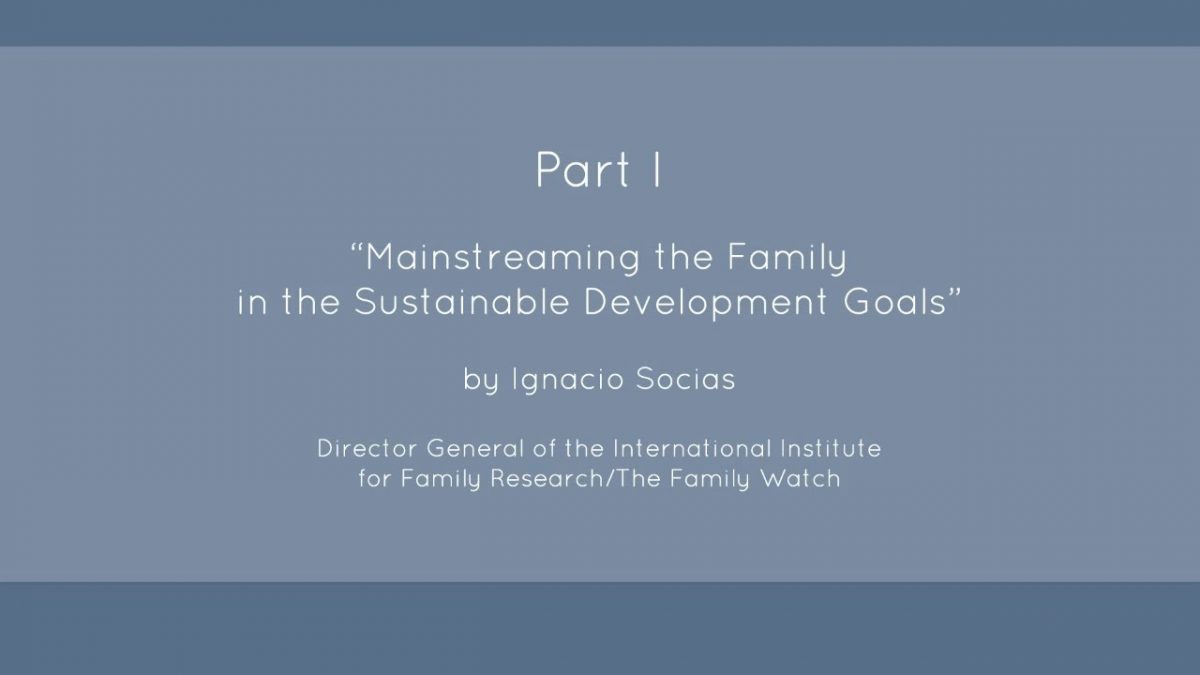 Part I

“Mainstreaming the Family in the Sustainable Development Goals”

by Ignacio Socias

Director General of the International Institute for Family Research/The Family Watch